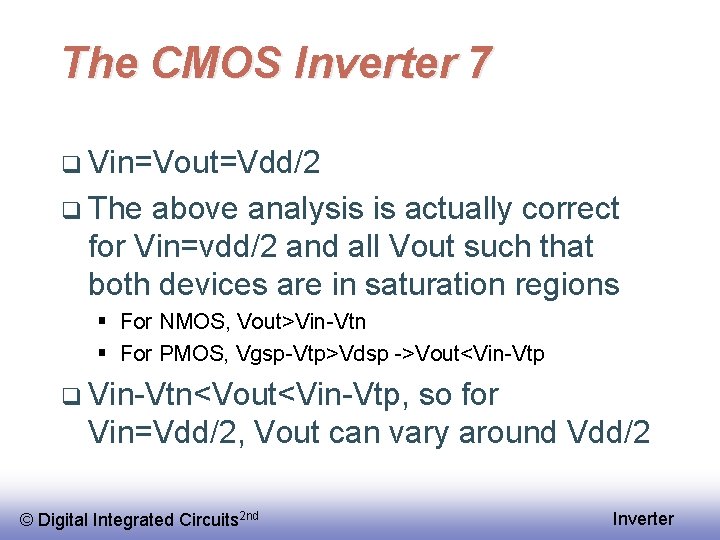 The CMOS Inverter 7

❑ Vin=Vout=Vdd/2

❑ The above analysis is actually correct for Vin=vdd/2 and all Vout such that both devices are in saturation regions

▪ For NMOS, Vout>Vin-Vtn

▪ For PMOS, Vgsp-Vtp>Vdsp ->Vout<Vin-Vtp

❑ Vin-Vtn<Vout<Vin-Vtp, so for Vin=Vdd/2, Vout can vary around Vdd/2

© Digital Integrated Circuits$^{2nd}$

Inverter